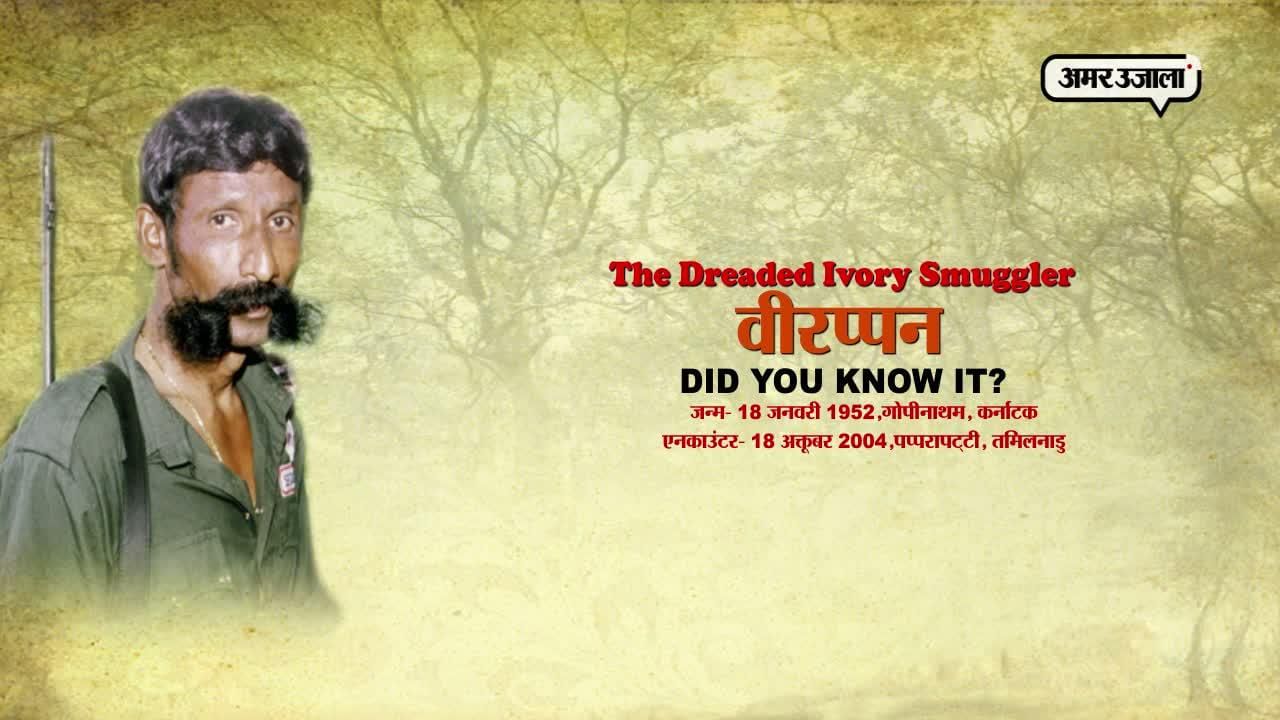 अमर उजाला

The Dreaded Ivory Smuggler

वीरप्पन

DID YOU KNOW IT?

जन्म- 18 जनवरी 1952,गोपीनाथम, कर्नाटक

एनकाउंटर- 18 अक्तूबर 2004,पप्परापट्टी, तमिलनाडु